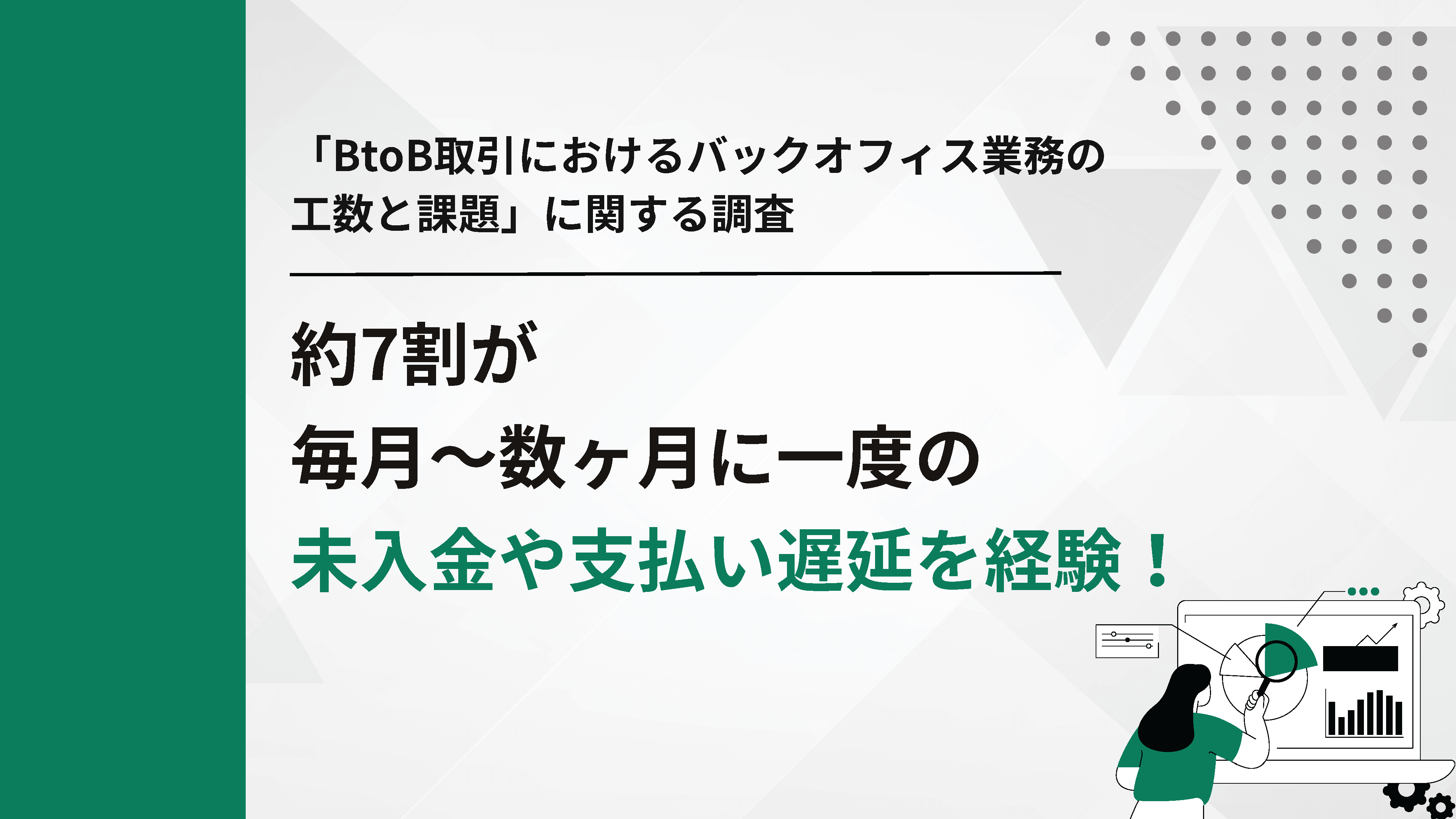 「BtoB取引におけるバックオフィス業務の工数と課題」に関する調査

約7割が
毎月～数ヶ月に一度の
未入金や支払い遅延を経験！